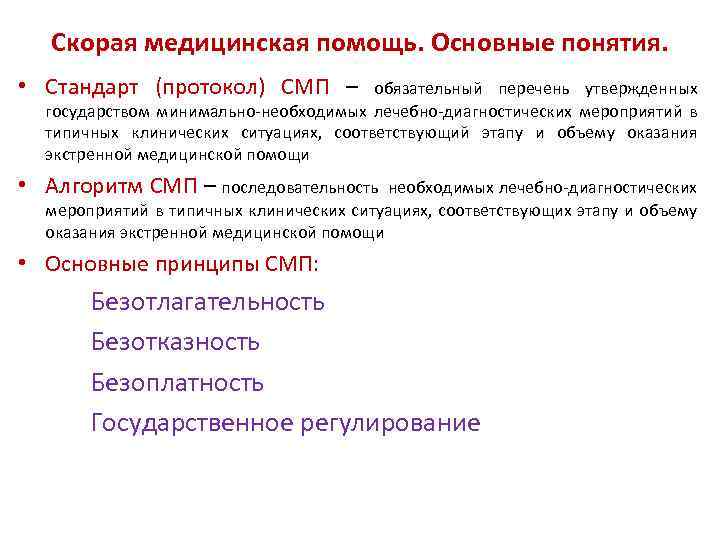 Скорая медицинская помощь. Основные понятия.

• Стандарт (протокол) СМП – обязательный перечень утвержденных государством минимально-необходимых лечебно-диагностических мероприятий в типичных клинических ситуациях, соответствующий этапу и объему оказания экстренной медицинской помощи

• Алгоритм СМП – последовательность необходимых лечебно-диагностических мероприятий в типичных клинических ситуациях, соответствующих этапу и объему оказания экстренной медицинской помощи

• Основные принципы СМП:

Безотлагательность

Безотказность

Безоплатность

Государственное регулирование